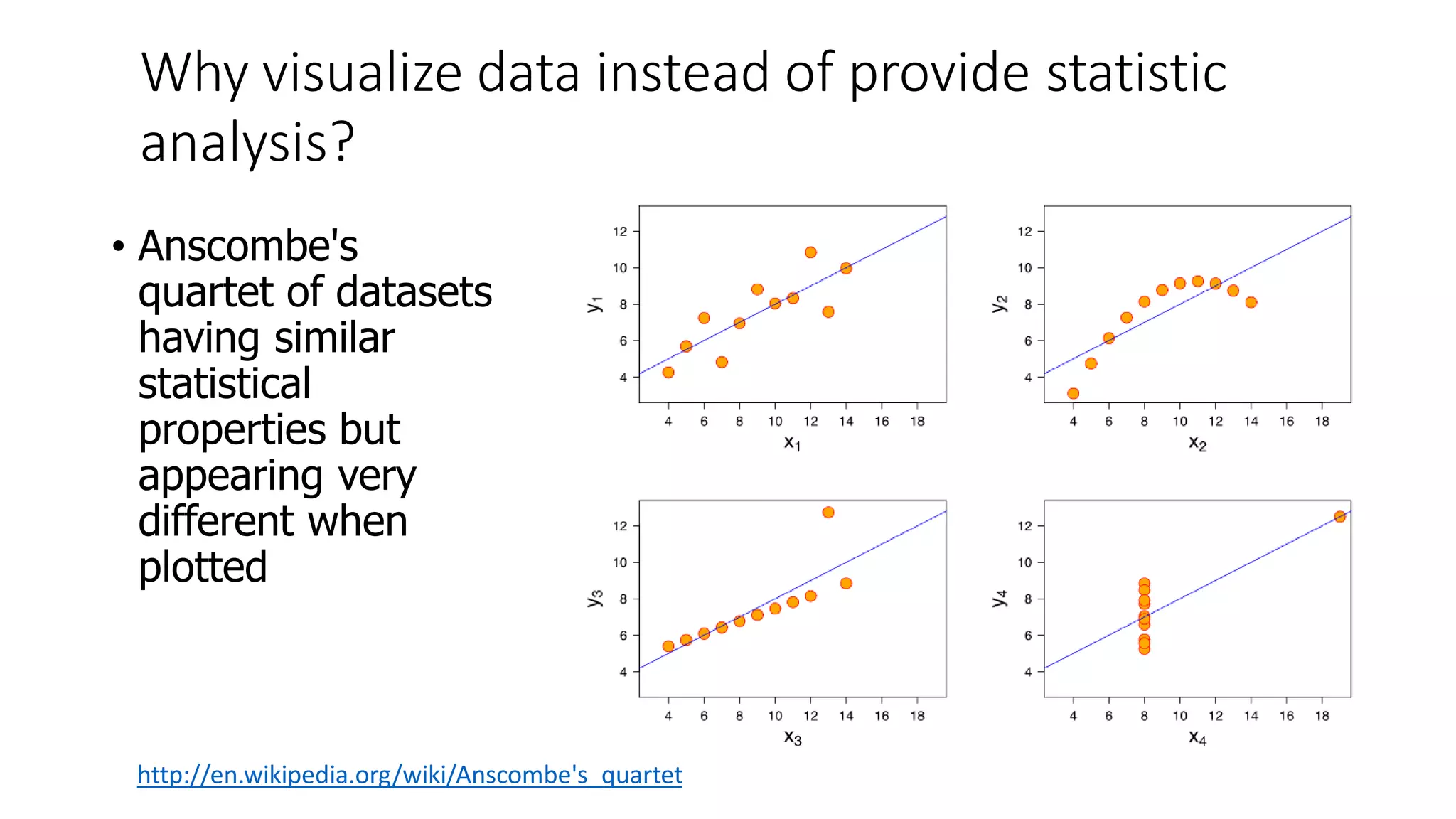 Why visualize data instead of provide statistic analysis?

• Anscombe's quartet of datasets having similar statistical properties but appearing very different when plotted

12
10
8
6
4
$y_1$
4 6 8 10 12 14 16 18
$x_1$

12
10
8
6
4
$y_2$
4 6 8 10 12 14 16 18
$x_2$

12
10
8
6
4
$y_3$
4 6 8 10 12 14 16 18
$x_3$

12
10
8
6
4
$y_4$
4 6 8 10 12 14 16 18
$x_4$

http://en.wikipedia.org/wiki/Anscombe's_quartet